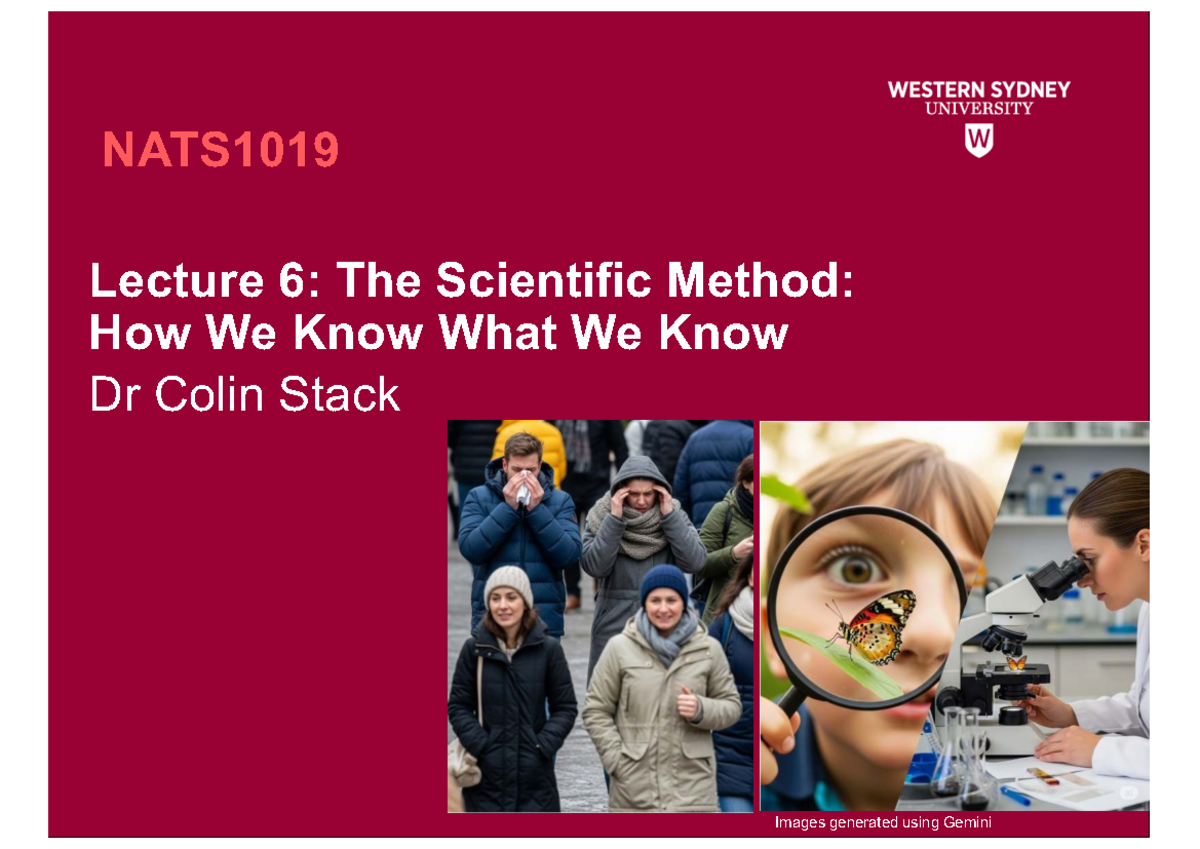 WESTERN SYDNEY
UNIVERSITY
W

NATS1019

Lecture 6: The Scientific Method: How We Know What We Know

Dr Colin Stack

Images generated using Gemini